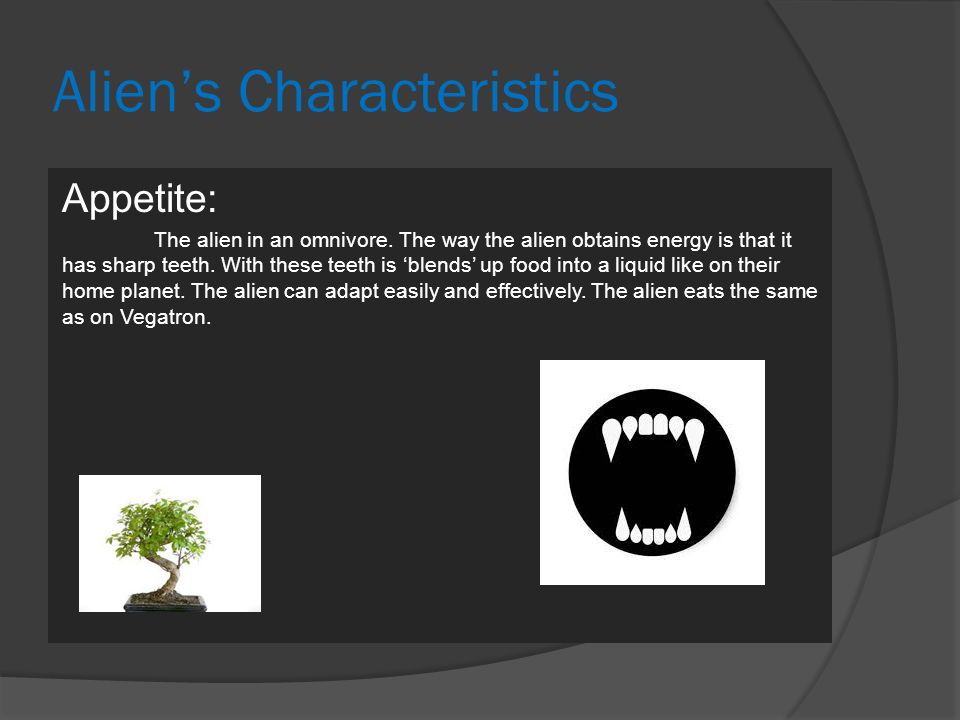 Alien’s Characteristics

Appetite:

The alien in an omnivore. The way the alien obtains energy is that it has sharp teeth. With these teeth is ‘blends’ up food into a liquid like on their home planet. The alien can adapt easily and effectively. The alien eats the same as on Vegatron.